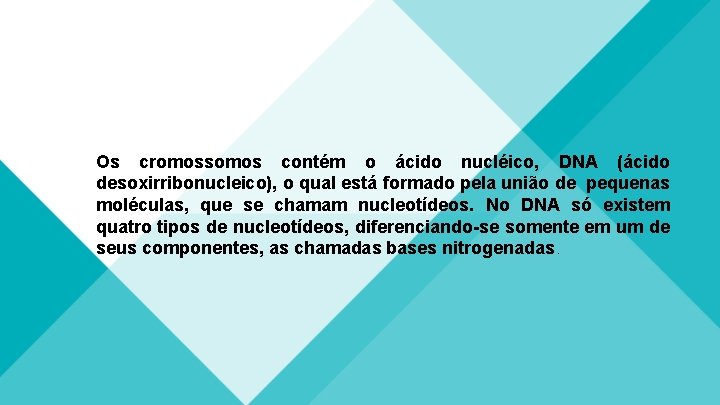 Os cromossomos contém o ácido nucléico, DNA (ácido desoxirribonucleico), o qual está formado pela união de pequenas moléculas, que se chamam nucleotídeos. No DNA só existem quatro tipos de nucleotídeos, diferenciando-se somente em um de seus componentes, as chamadas bases nitrogenadas.